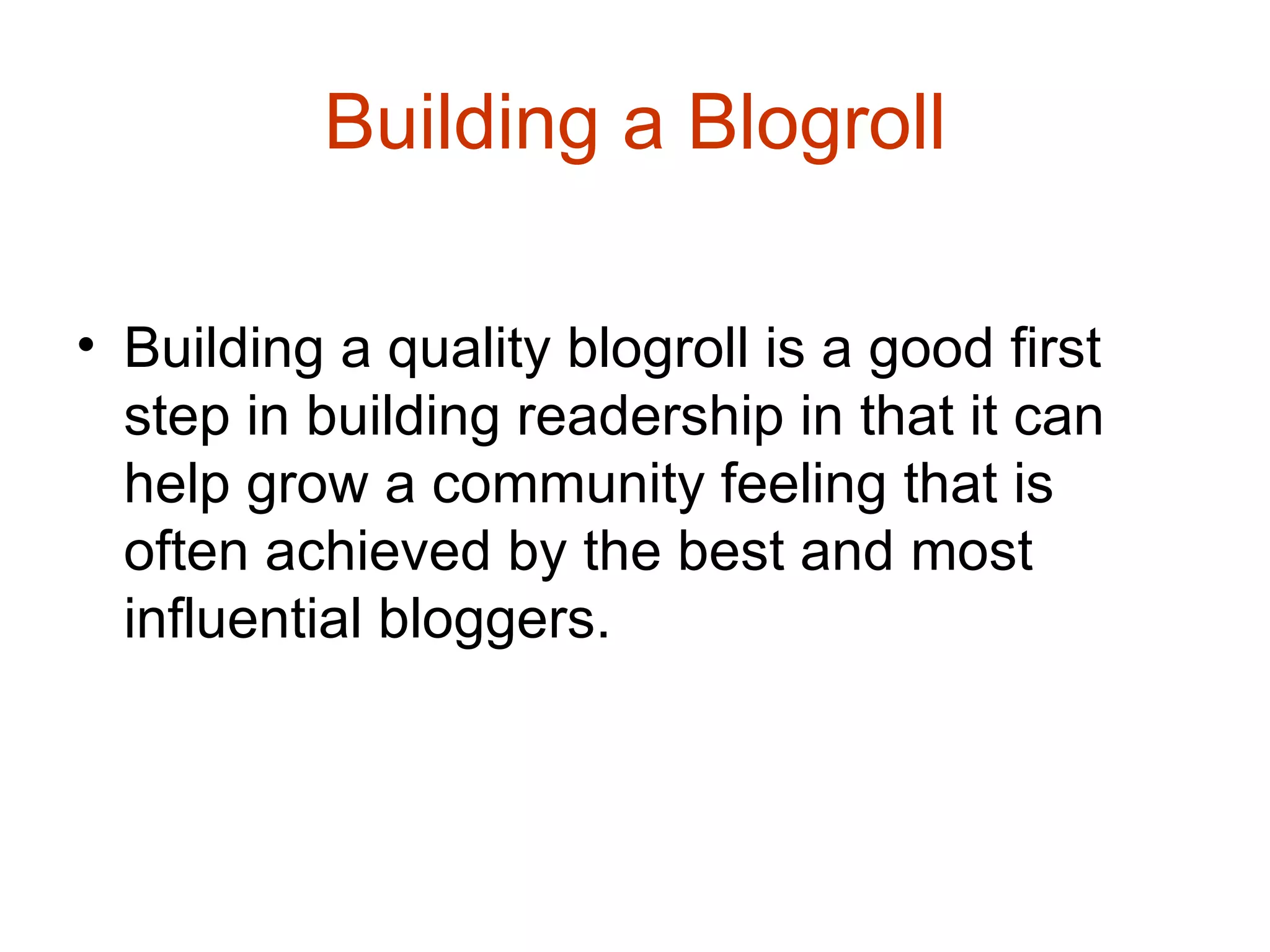 Building a Blogroll

• Building a quality blogroll is a good first step in building readership in that it can help grow a community feeling that is often achieved by the best and most influential bloggers.